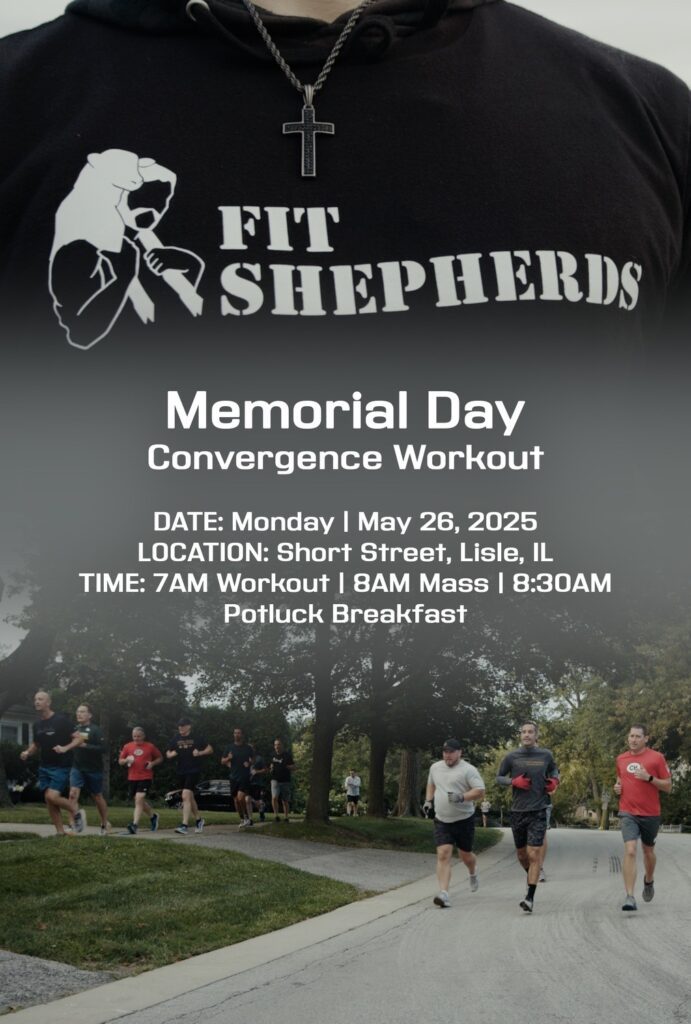 FIT SHEPHERDS

Memorial Day
Convergence Workout

DATE: Monday | May 26, 2025
LOCATION: Short Street, Lisle, IL
TIME: 7AM Workout | 8AM Mass | 8:30AM Potluck Breakfast